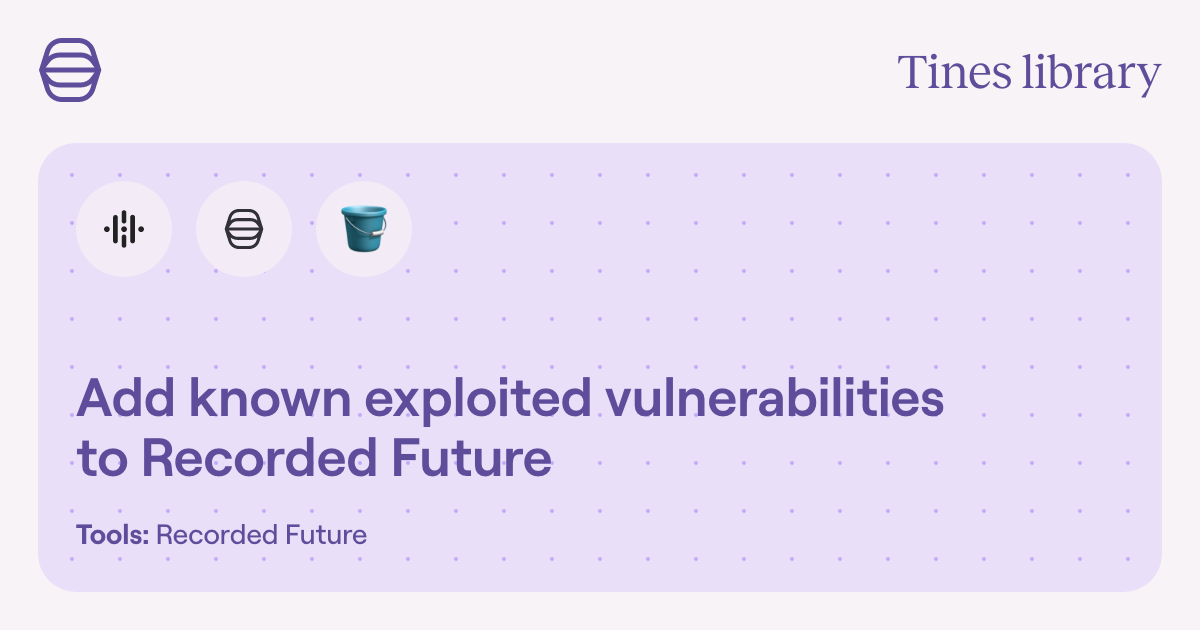 Tines library

Add known exploited vulnerabilities to Recorded Future

Tools: Recorded Future